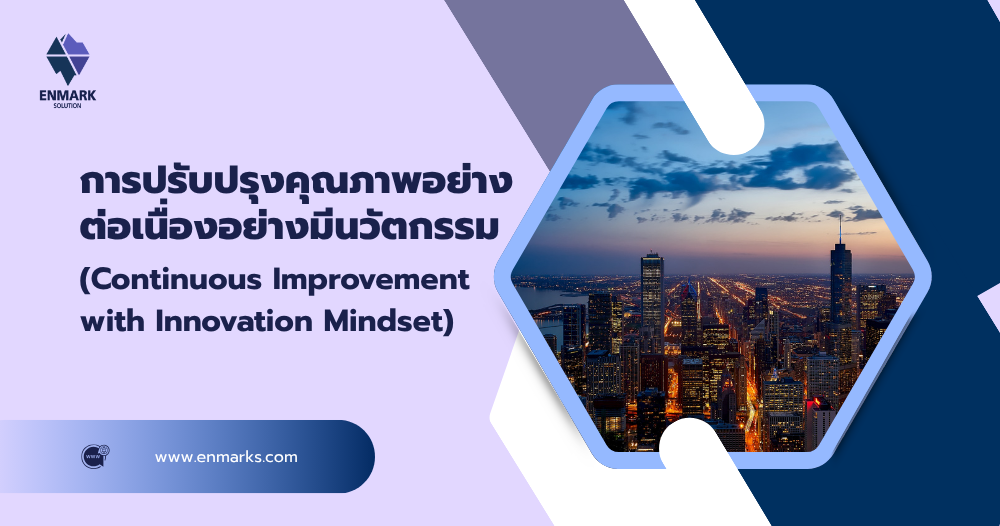 ENMARK
SOLUTION

การปรับปรุงคุณภาพอย่างต่อเนื่องอย่างมีนวัตกรรม

(Continuous Improvement with Innovation Mindset)

www

www.enmarks.com